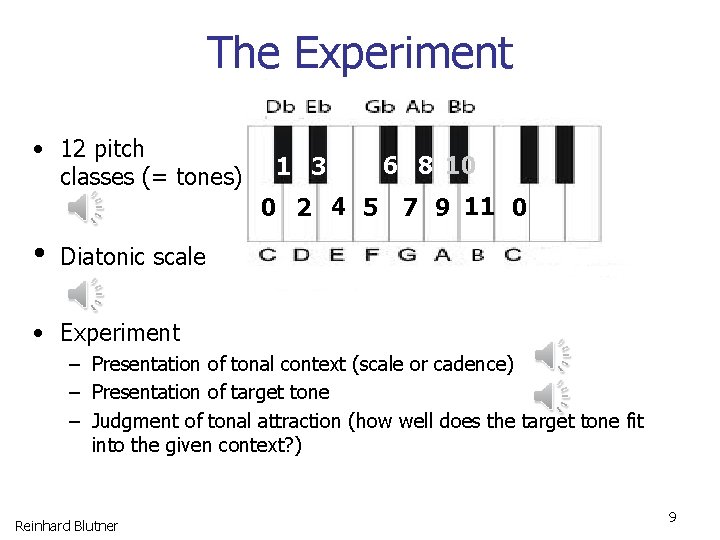 The Experiment

Db Eb Gb Ab Bb

1 3 6 8 10

0 2 4 5 7 9 11 0

C D E F G A B C

• 12 pitch classes (= tones)

• Diatonic scale

• Experiment
 – Presentation of tonal context (scale or cadence)
 – Presentation of target tone
 – Judgment of tonal attraction (how well does the target tone fit into the given context?)

Reinhard Blutner

9